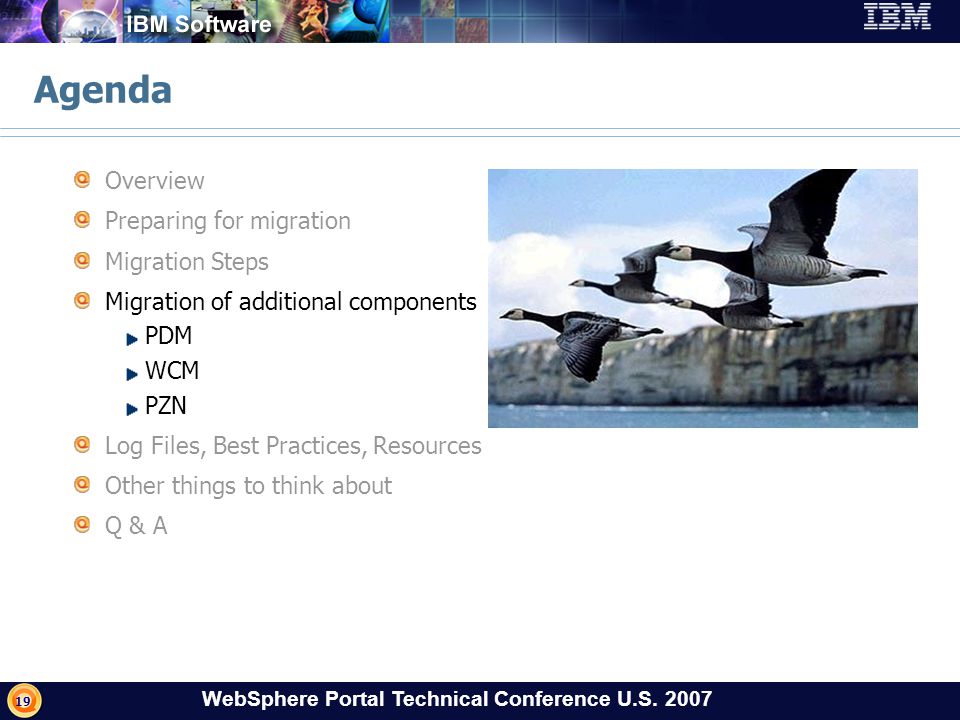 IBM Software

IBM

Agenda

Overview

Preparing for migration

Migration Steps

Migration of additional components

PDM

WCM

PZN

Log Files, Best Practices, Resources

Other things to think about

Q & A

19

WebSphere Portal Technical Conference U.S. 2007